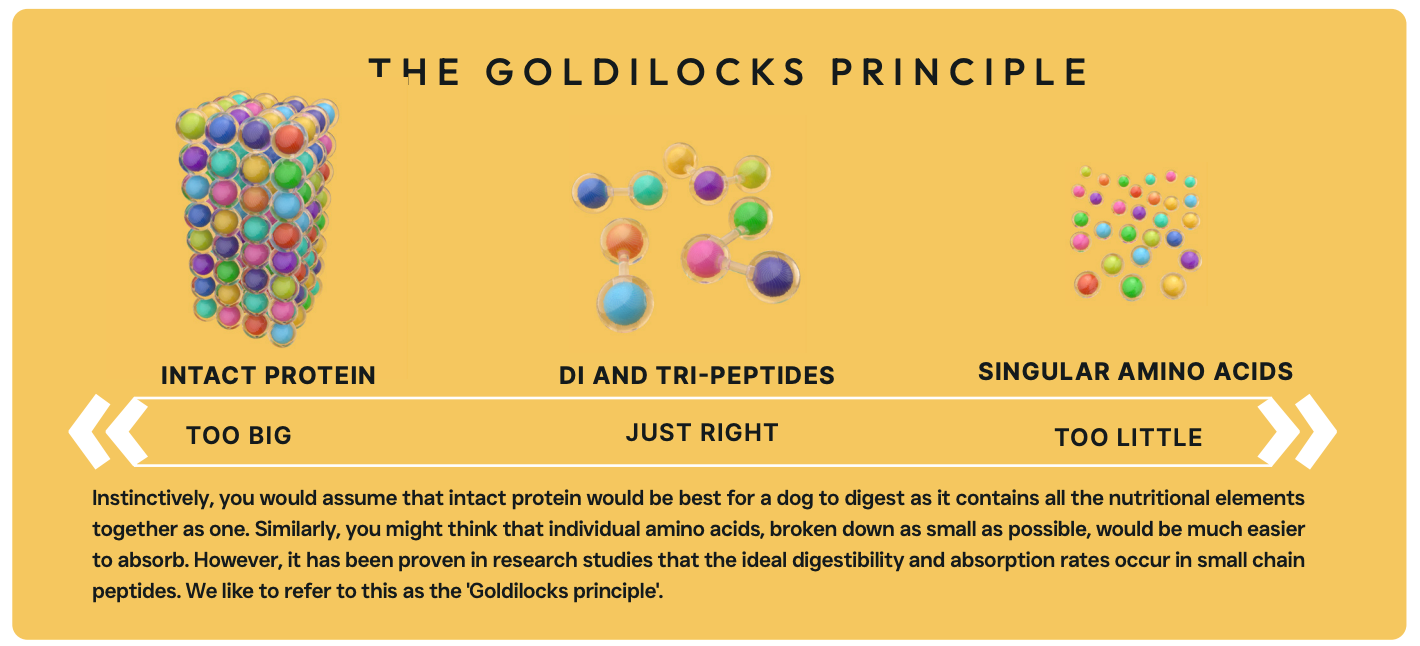 THE GOLDILOCKS PRINCIPLE

INTACT PROTEIN

DI AND TRI-PEPTIDES

SINGULAR AMINO ACIDS

TOO BIG

JUST RIGHT

TOO LITTLE

Instinctively, you would assume that intact protein would be best for a dog to digest as it contains all the nutritional elements together as one. Similarly, you might think that individual amino acids, broken down as small as possible, would be much easier to absorb. However, it has been proven in research studies that the ideal digestibility and absorption rates occur in small chain peptides. We like to refer to this as the 'Goldilocks principle'.